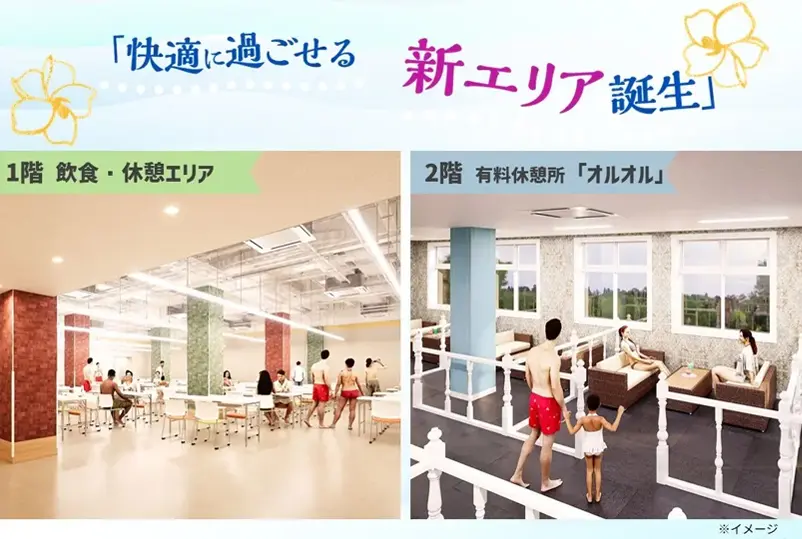 「快適に過ごせる 新エリア誕生」

1階 飲食・休憩エリア

2階 有料休憩所「オルオル」

※イメージ